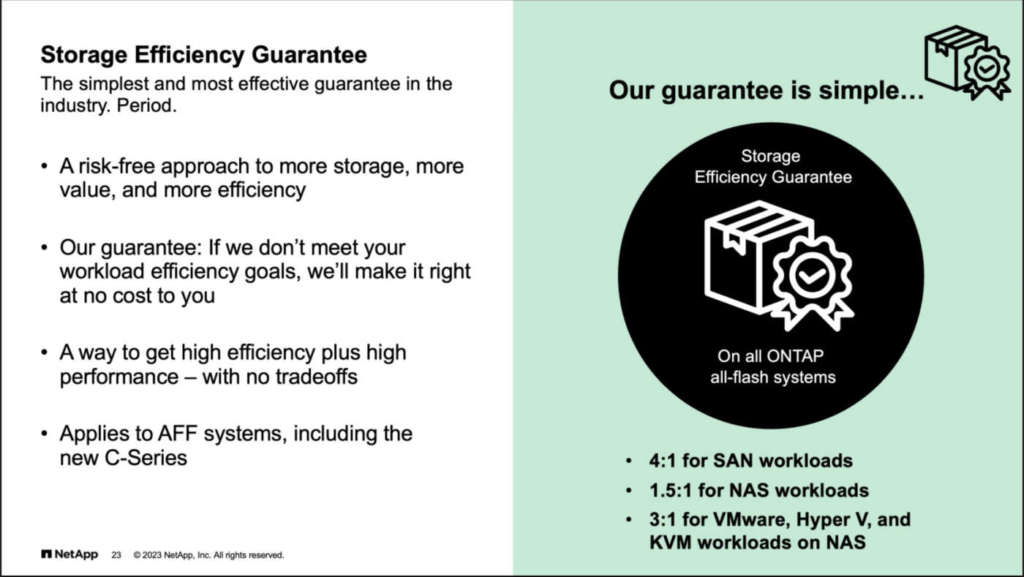 Storage Efficiency Guarantee
The simplest and most effective guarantee in the industry. Period.

• A risk-free approach to more storage, more value, and more efficiency

• Our guarantee: If we don't meet your workload efficiency goals, we'll make it right at no cost to you

• A way to get high efficiency plus high performance – with no tradeoffs

• Applies to AFF systems, including the new C-Series

NetApp 23 © 2023 NetApp, Inc. All rights reserved.

Our guarantee is simple…

Storage Efficiency Guarantee

On all ONTAP all-flash systems

• 4:1 for SAN workloads
• 1.5:1 for NAS workloads
• 3:1 for VMware, Hyper V, and KVM workloads on NAS